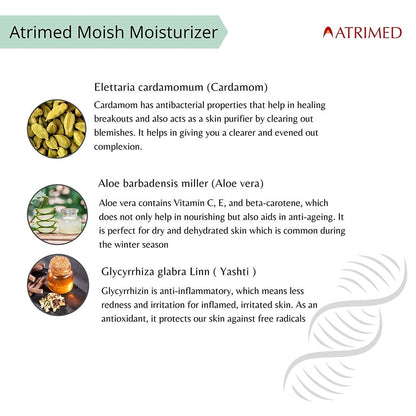 Atrimed Moish Moisturizer

ATRIMED

Elettaria cardamomum (Cardamom)

Cardamom has antibacterial properties that help in healing breakouts and also acts as a skin purifier by clearing out blemishes. It helps in giving you a clearer and evened out complexion.

Aloe barbadensis miller (Aloe vera)

Aloe vera contains Vitamin C, E, and beta-carotene, which does not only help in nourishing but also aids in anti-ageing. It is perfect for dry and dehydrated skin which is common during the winter season

Glycyrrhiza glabra Linn ( Yashti )

Glycyrrhizin is anti-inflammatory, which means less redness and irritation for inflamed, irritated skin. As an antioxidant, it protects our skin against free radicals